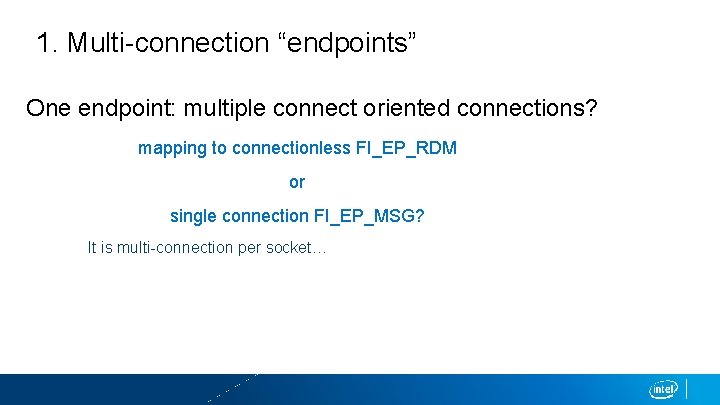 1. Multi-connection “endpoints”

One endpoint: multiple connect oriented connections?

mapping to connectionless FI_EP_RDM

or

single connection FI_EP_MSG?

It is multi-connection per socket…

intel